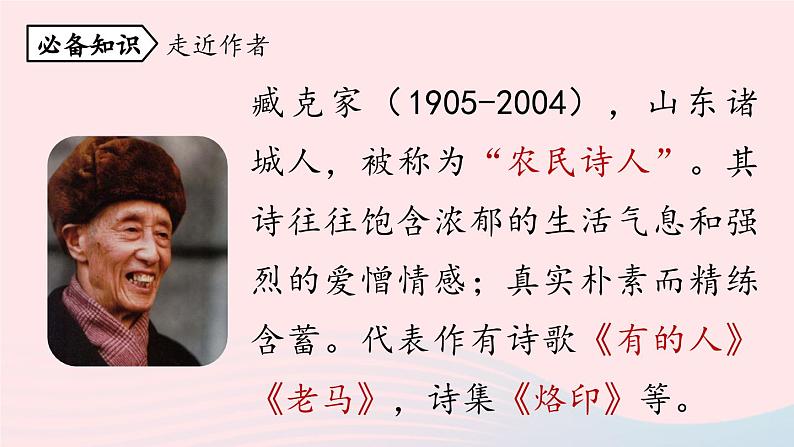 必备知识 走近作者

臧克家（1905-2004），山东诸城人，被称为“农民诗人”。其诗往往饱含浓郁的生活气息和强烈的爱憎情感；真实朴素而精练含蓄。代表作有诗歌《有的人》《老马》，诗集《烙印》等。